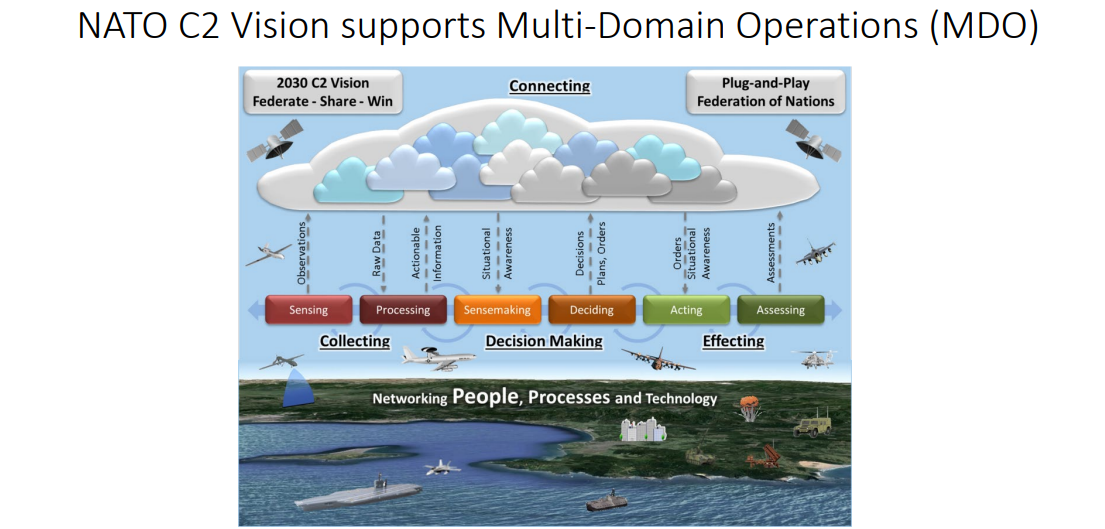 NATO C2 Vision supports Multi-Domain Operations (MDO)

2030 C2 Vision
Federate - Share - Win

Connecting

Plug-and-Play
Federation of Nations

Observations

Raw Data

Actionable Information

Situational Awareness

Decisions Plans, Orders

Orders Situational Awareness

Assessments

Sensing

Processing

Sensemaking

Deciding

Acting

Assessing

Collecting

Decision Making

Effecting

Networking People, Processes and Technology